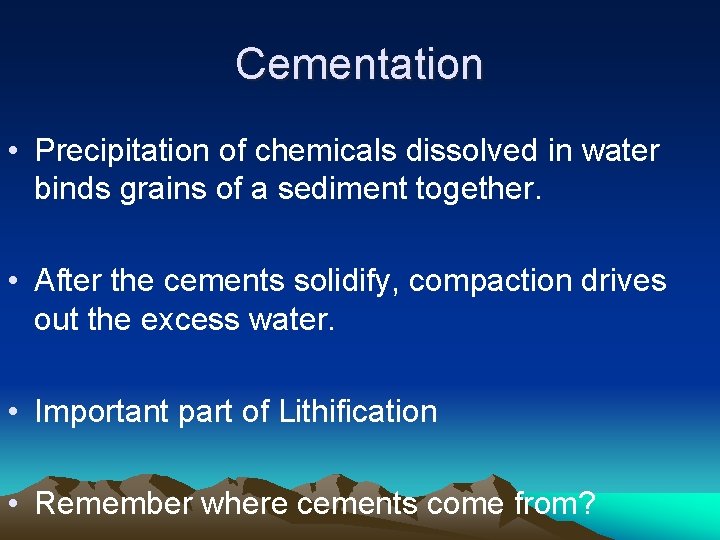 Cementation

• Precipitation of chemicals dissolved in water binds grains of a sediment together.

• After the cements solidify, compaction drives out the excess water.

• Important part of Lithification

• Remember where cements come from?